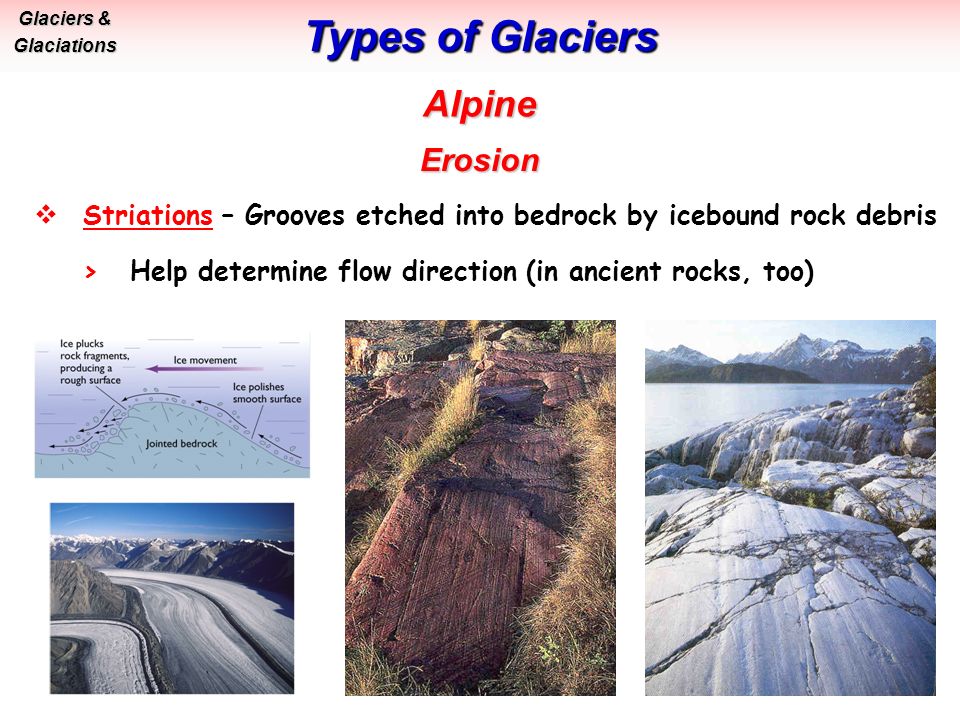 Glaciers & Glaciations

Types of Glaciers

Alpine

Erosion

❖ Striations – Grooves etched into bedrock by icebound rock debris

> Help determine flow direction (in ancient rocks, too)

Ice plucks rock fragments, producing a rough surface

Ice movement

Ice polishes smooth surface

Jointed bedrock